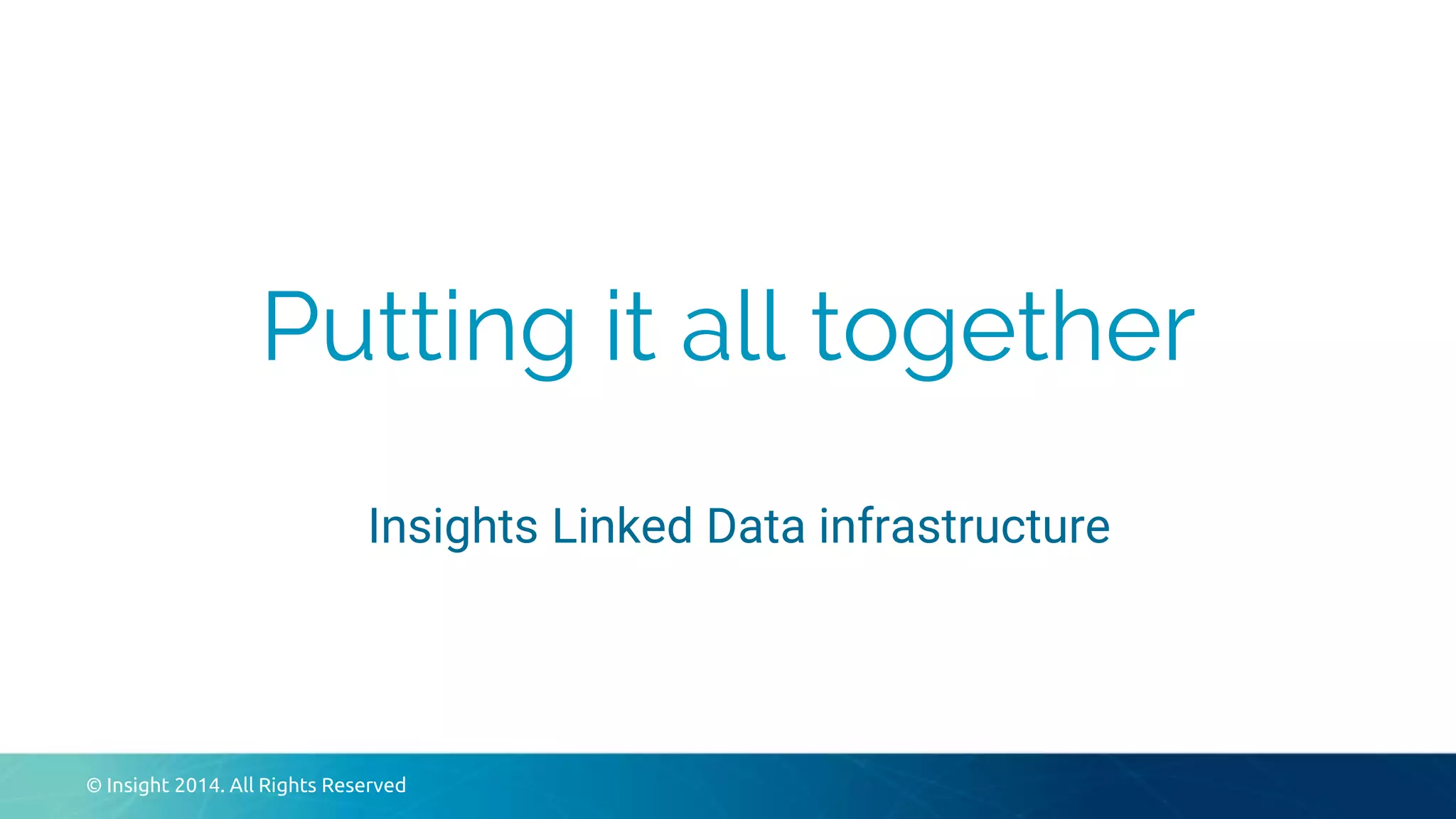 Putting it all together

Insights Linked Data infrastructure

© Insight 2014. All Rights Reserved